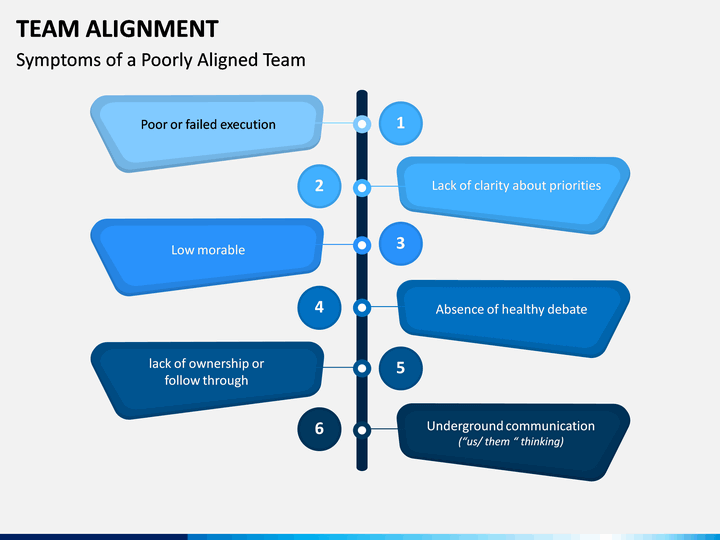 TEAM ALIGNMENT

Symptoms of a Poorly Aligned Team

Poor or failed execution

1

2

Lack of clarity about priorities

Low morable

3

4

Absence of healthy debate

lack of ownership or follow through

5

6

Underground communication
(“us/ them “ thinking)